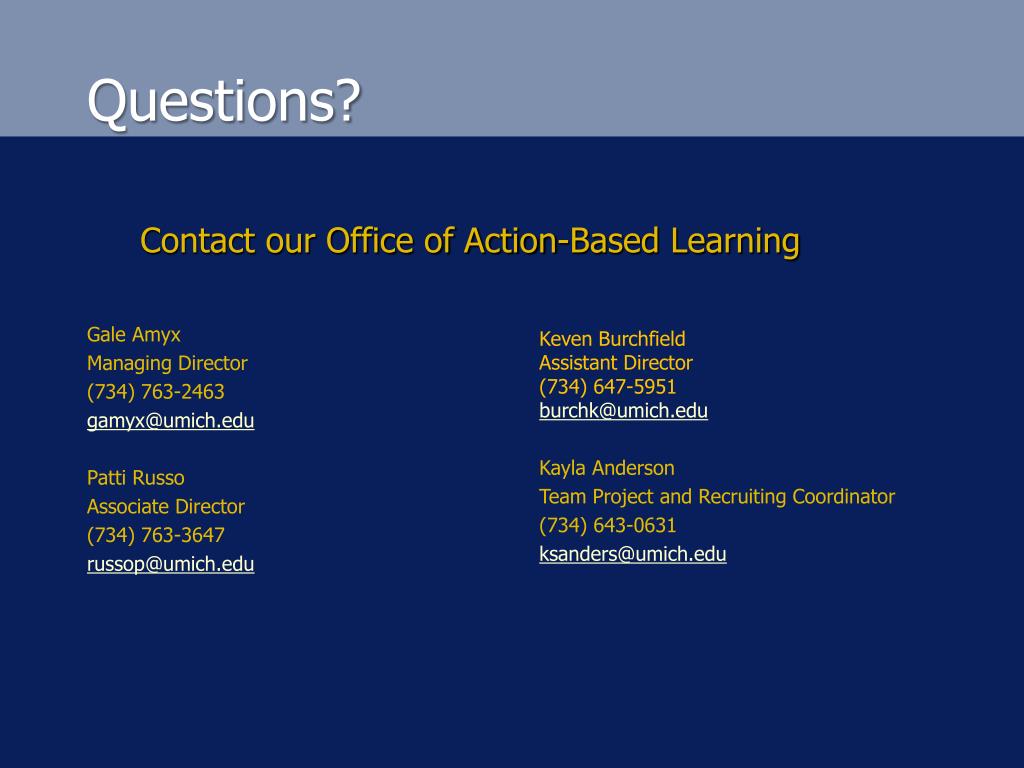 Questions?

Contact our Office of Action-Based Learning

Gale Amyx
Managing Director
(734) 763-2463
gamyx@umich.edu

Patti Russo
Associate Director
(734) 763-3647
russop@umich.edu

Keven Burchfield
Assistant Director
(734) 647-5951
burchk@umich.edu

Kayla Anderson
Team Project and Recruiting Coordinator
(734) 643-0631
ksanders@umich.edu